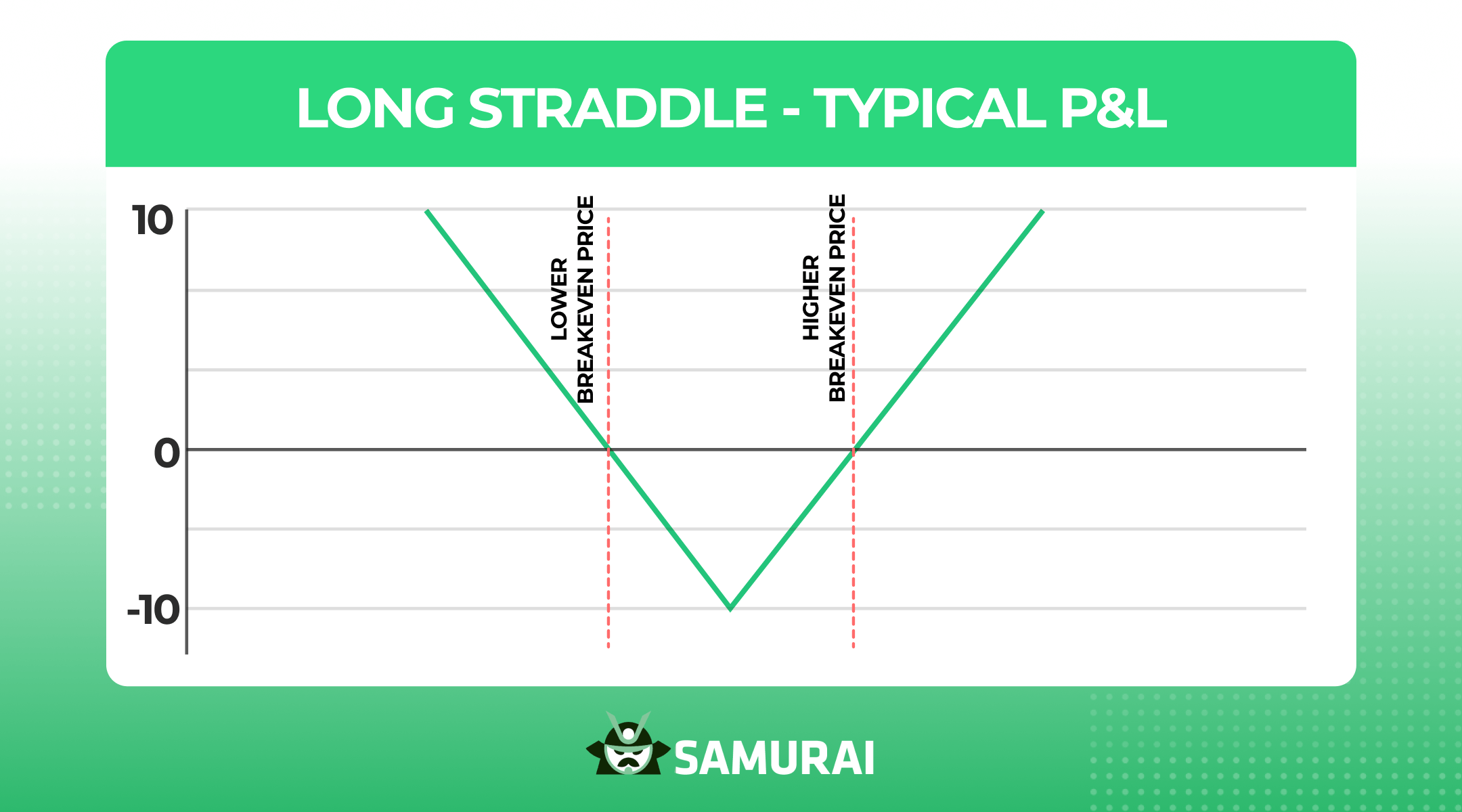 LONG STRADDLE - TYPICAL P&L

10

0

-10

LOWER BREAKEVEN PRICE

HIGHER BREAKEVEN PRICE

SAMURAI